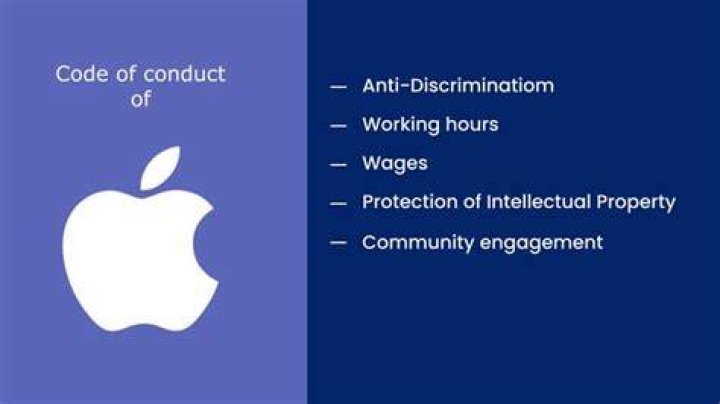 Code of conduct of

— Anti-Discriminatiom
— Working hours
— Wages
— Protection of Intellectual Property
— Community engagement